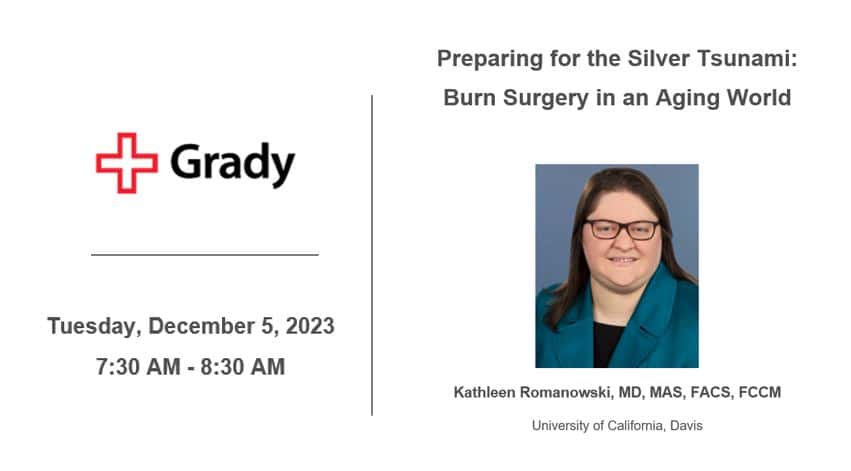 Grady

Tuesday, December 5, 2023

7:30 AM - 8:30 AM

Preparing for the Silver Tsunami: Burn Surgery in an Aging World

Kathleen Romanowski, MD, MAS, FACS, FCCM

University of California, Davis